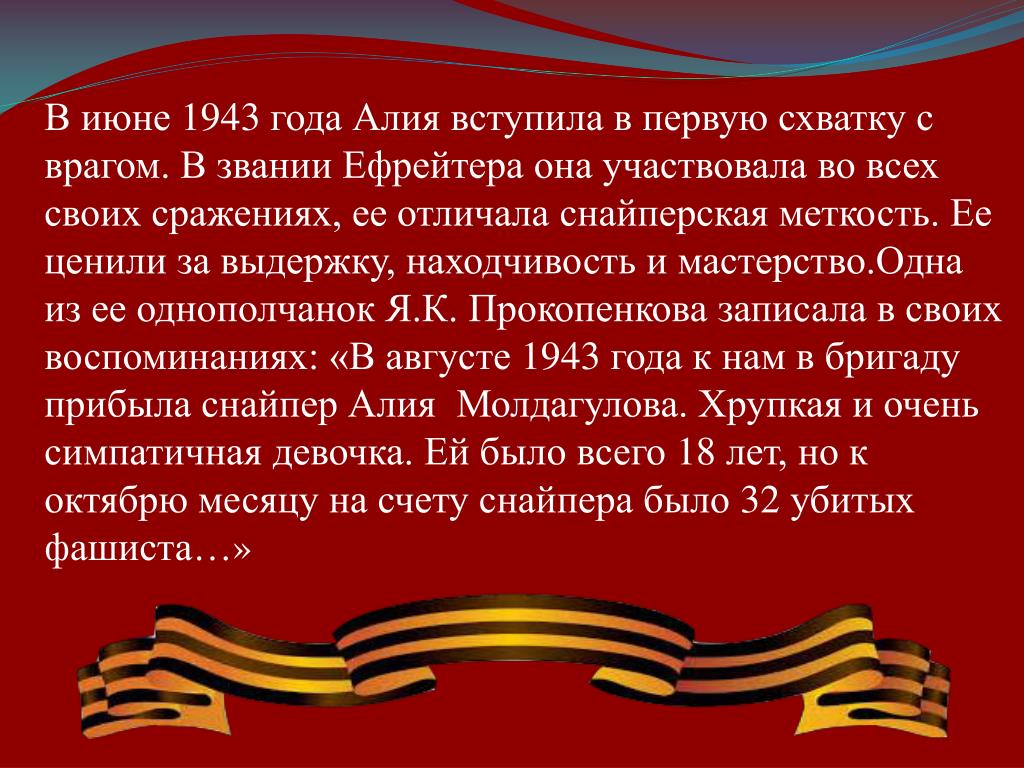 В июне 1943 года Алия вступила в первую схватку с врагом. В звании Ефрейтера она участвовала во всех своих сражениях, ее отличала снайперская меткость. Ее ценили за выдержку, находчивость и мастерство.Одна из ее однополчанок Я.К. Прокопенкова записала в своих воспоминаниях: «В августе 1943 года к нам в бригаду прибыла снайпер Алия  Молдагулова. Хрупкая и очень симпатичная девочка. Ей было всего 18 лет, но к октябрю месяцу на счету снайпера было 32 убитых фашиста…»